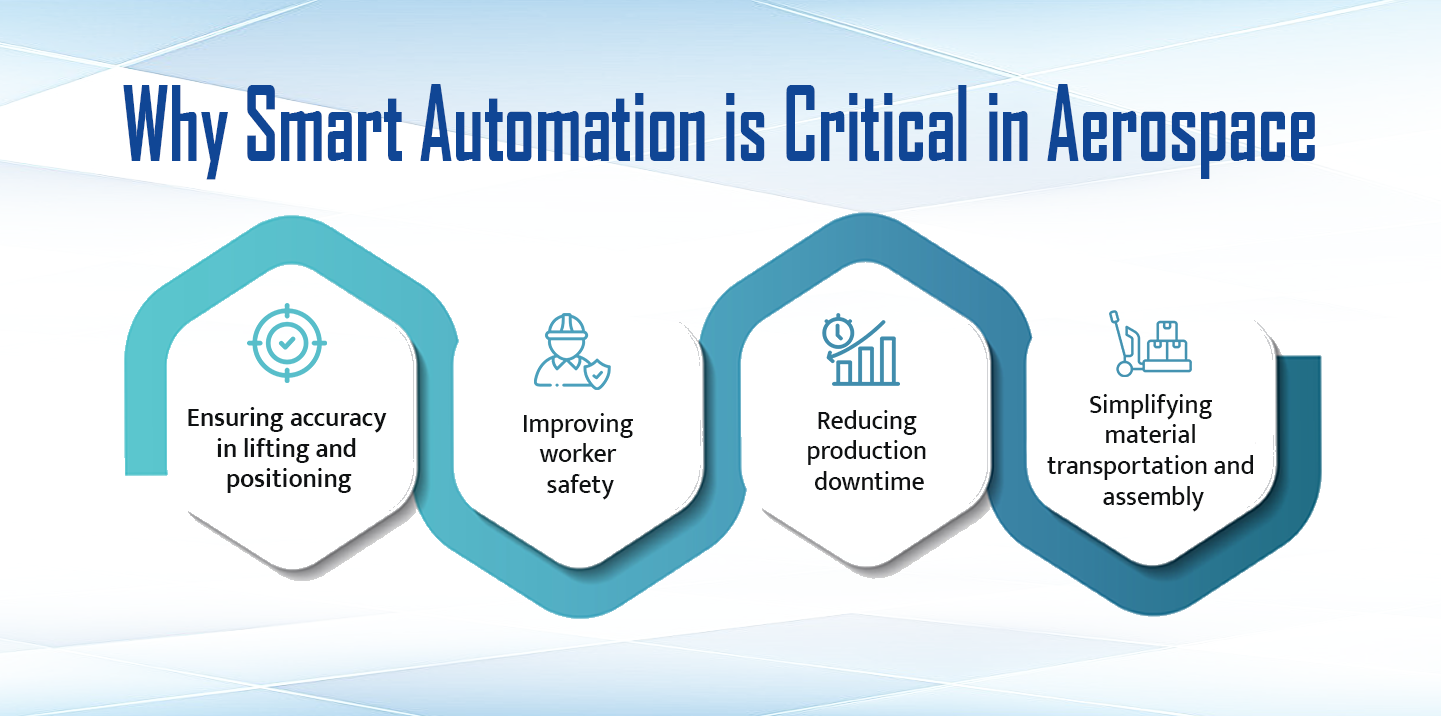 Why Smart Automation is Critical in Aerospace

Ensuring accuracy in lifting and positioning

Improving worker safety

Reducing production downtime

Simplifying material transportation and assembly